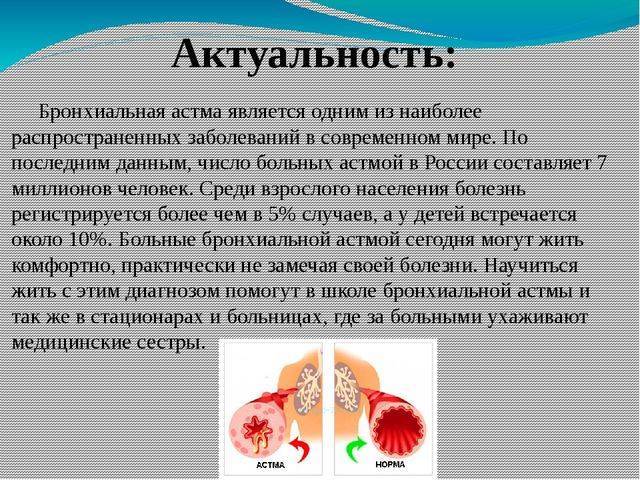 Актуальность:

Бронхиальная астма является одним из наиболее распространенных заболеваний в современном мире. По последним данным, число больных астмой в России составляет 7 миллионов человек. Среди взрослого населения болезнь регистрируется более чем в 5% случаев, а у детей встречается около 10%. Больные бронхиальной астмой сегодня могут жить комфортно, практически не замечая своей болезни. Научиться жить с этим диагнозом помогут в школе бронхиальной астмы и так же в стационарах и больницах, где за больными ухаживают медицинские сестры.

АСТМА

НОРМА